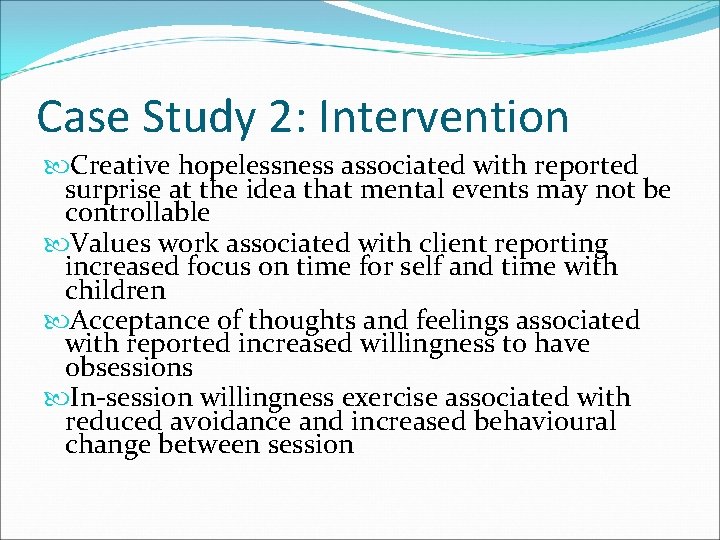 Case Study 2: Intervention

Creative hopelessness associated with reported surprise at the idea that mental events may not be controllable

Values work associated with client reporting increased focus on time for self and time with children

Acceptance of thoughts and feelings associated with reported increased willingness to have obsessions

In-session willingness exercise associated with reduced avoidance and increased behavioural change between session